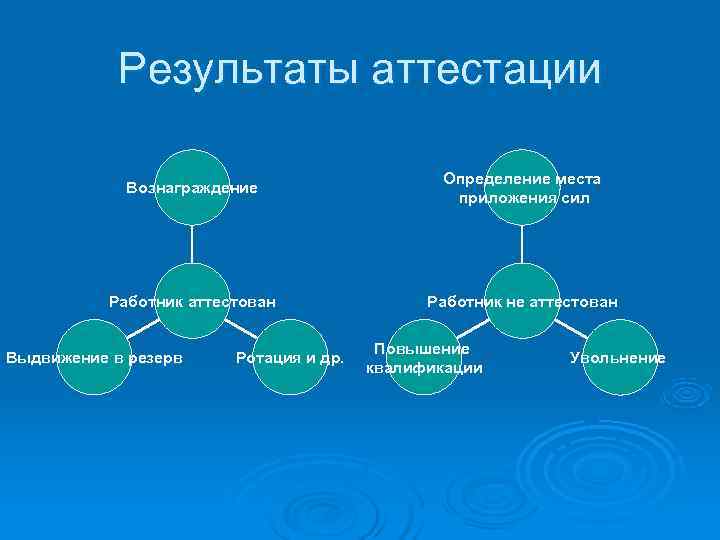 Результаты аттестации

Вознаграждение

Работник аттестован

Выдвижение в резерв

Ротация и др.

Определение места приложения сил

Работник не аттестован

Повышение квалификации

Увольнение